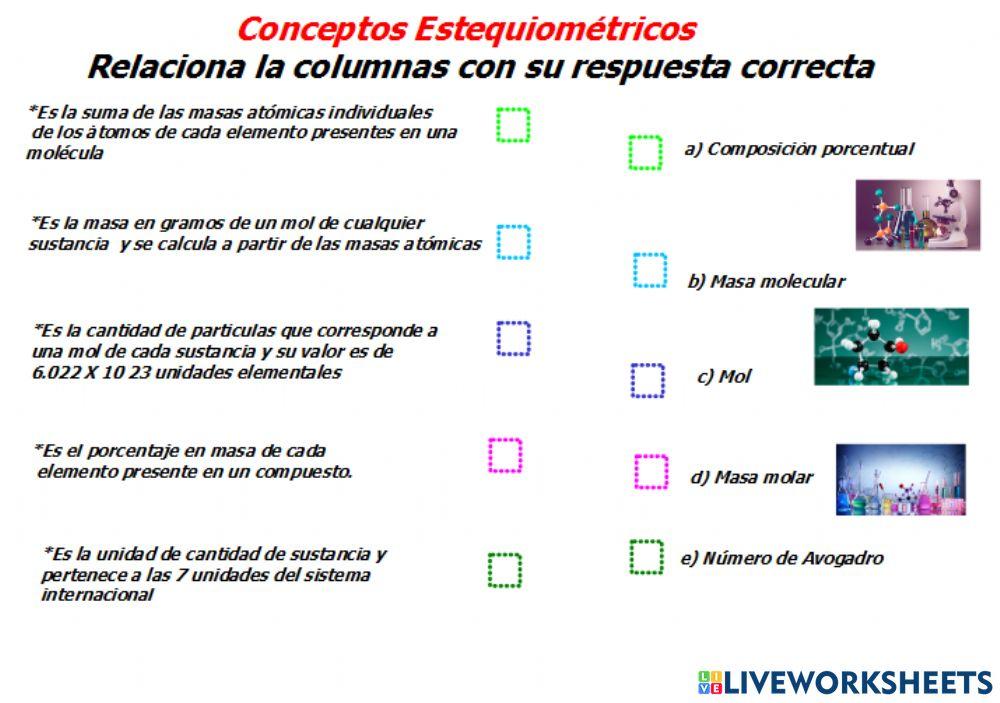 Conceptos Estequiométricos
Relaciona la columnas con su respuesta correcta

*Es la suma de las masas atómicas individuales de los átomos de cada elemento presentes en una molécula

*Es la masa en gramos de un mol de cualquier sustancia y se calcula a partir de las masas atómicas

*Es la cantidad de particulas que corresponde a una mol de cada sustancia y su valor es de 6.022 X 10 23 unidades elementales

*Es el porcentaje en masa de cada elemento presente en un compuesto.

*Es la unidad de cantidad de sustancia y pertenece a las 7 unidades del sistema internacional

a) Composición porcentual

b) Masa molecular

c) Mol

d) Masa molar

e) Número de Avogadro

LIVEWORKSHEETS